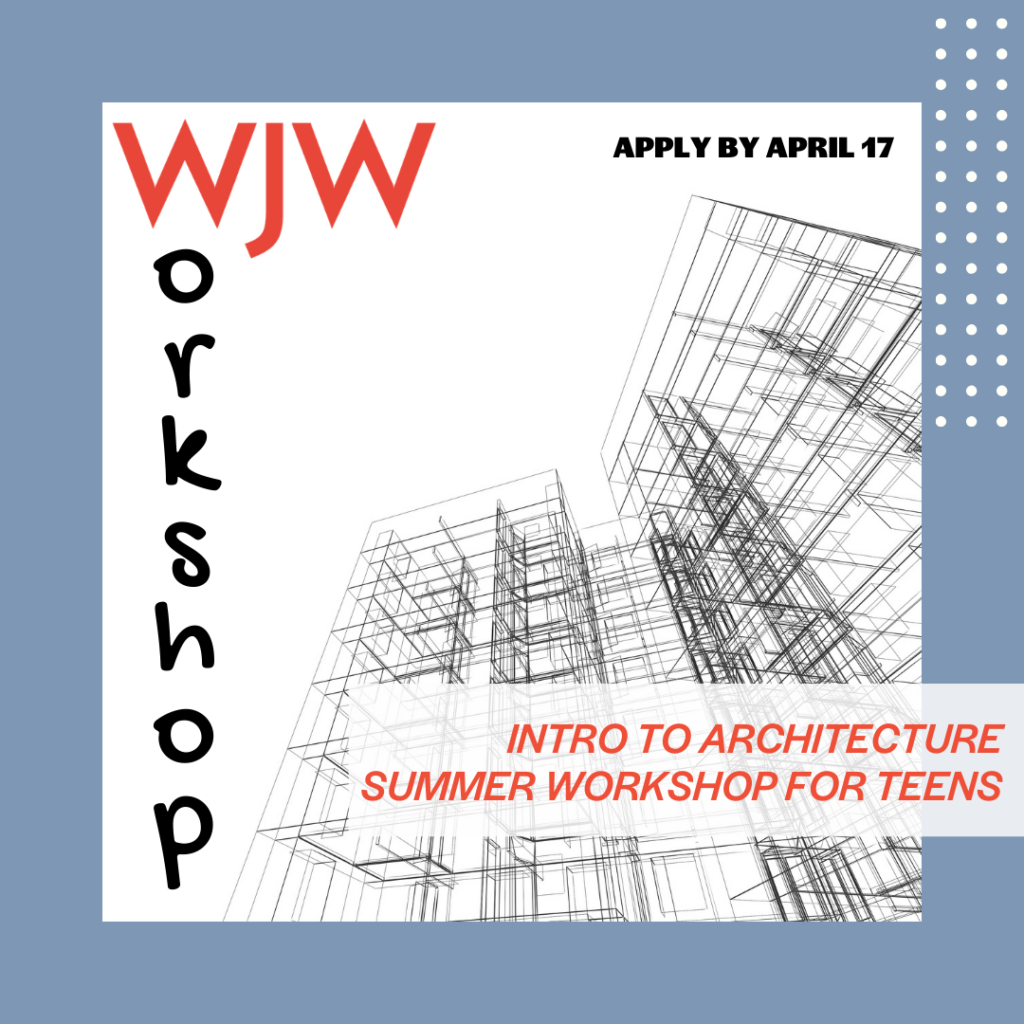 WJW
orkshop

APPLY BY APRIL 17

INTRO TO ARCHITECTURE
SUMMER WORKSHOP FOR TEENS